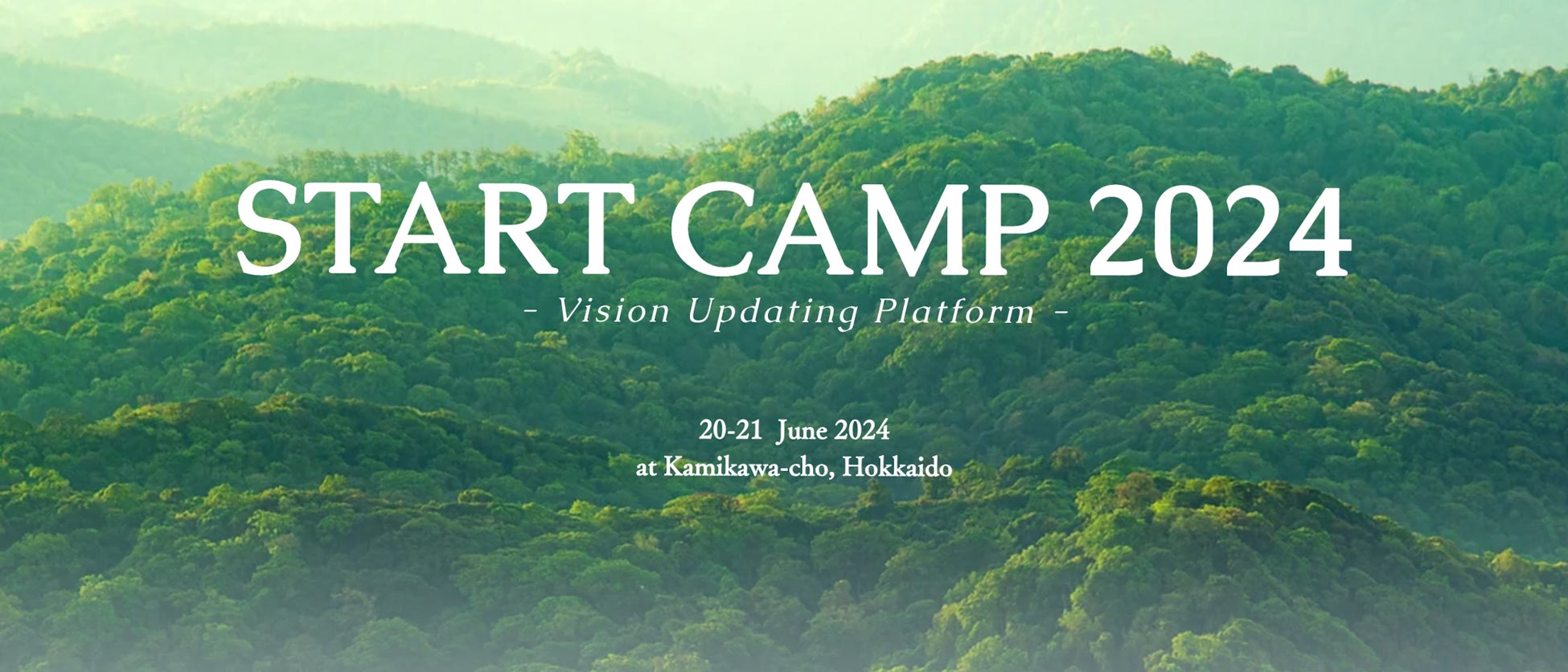 START CAMP 2024
- Vision Updating Platform -

20-21 June 2024
at Kamikawa-cho, Hokkaido